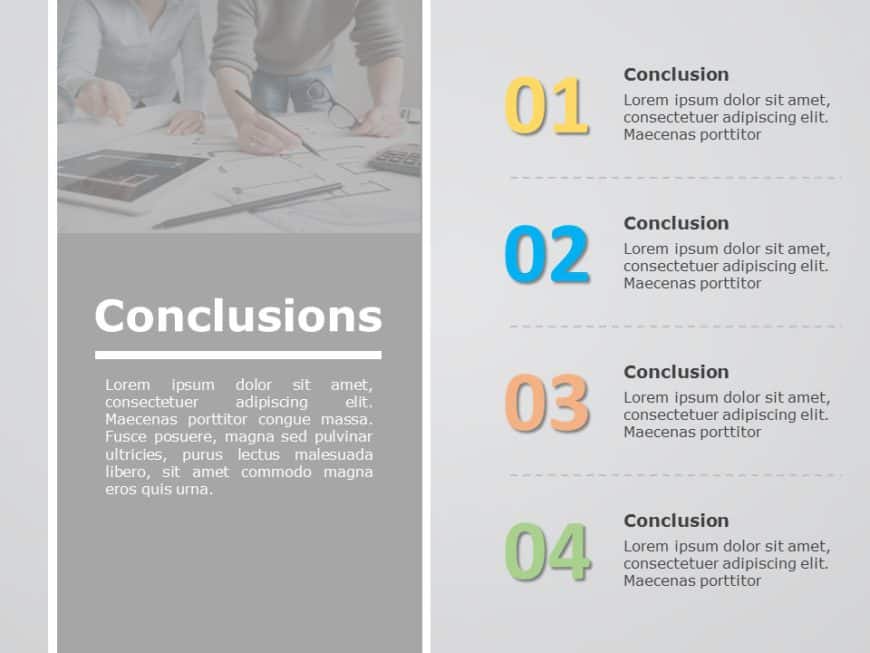 Conclusions

Lorem ipsum dolor sit amet, consectetuer adipiscing elit. Maecenas porttitor congue massa. Fusce posuere, magna sed pulvinar ultricies, purus lectus malesuada libero, sit amet commodo magna eros quis urna.

01
Conclusion
Lorem ipsum dolor sit amet, consectetuer adipiscing elit. Maecenas porttitor

02
Conclusion
Lorem ipsum dolor sit amet, consectetuer adipiscing elit. Maecenas porttitor

03
Conclusion
Lorem ipsum dolor sit amet, consectetuer adipiscing elit. Maecenas porttitor

04
Conclusion
Lorem ipsum dolor sit amet, consectetuer adipiscing elit. Maecenas porttitor